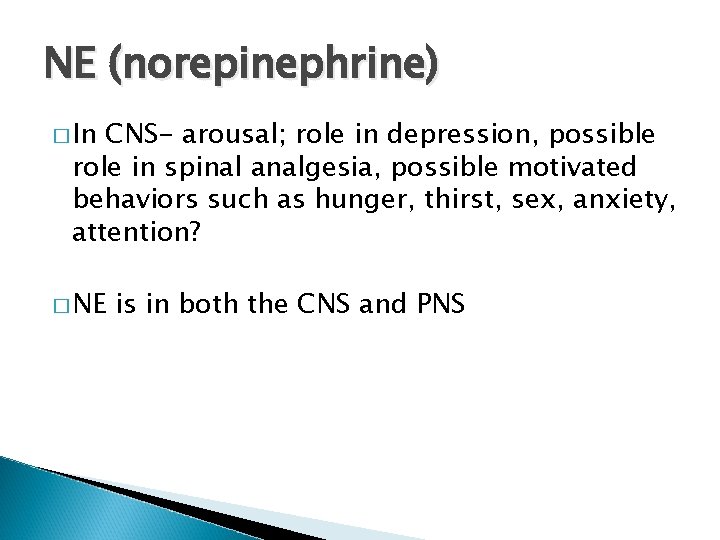 NE (norepinephrine)

□ In CNS- arousal; role in depression, possible role in spinal analgesia, possible motivated behaviors such as hunger, thirst, sex, anxiety, attention?

□ NE is in both the CNS and PNS